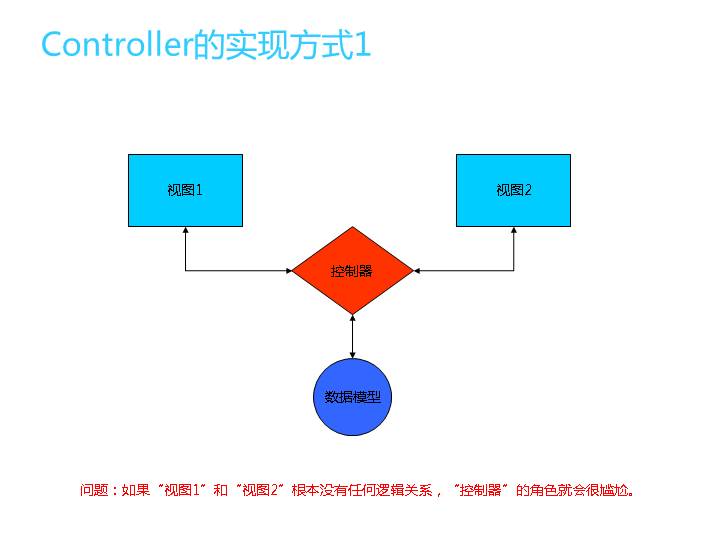 Controller的实现方式1

视图1

视图2

控制器

数据模型

问题：如果“视图1”和“视图2”根本没有任何逻辑关系，“控制器”的角色就会很尴尬。